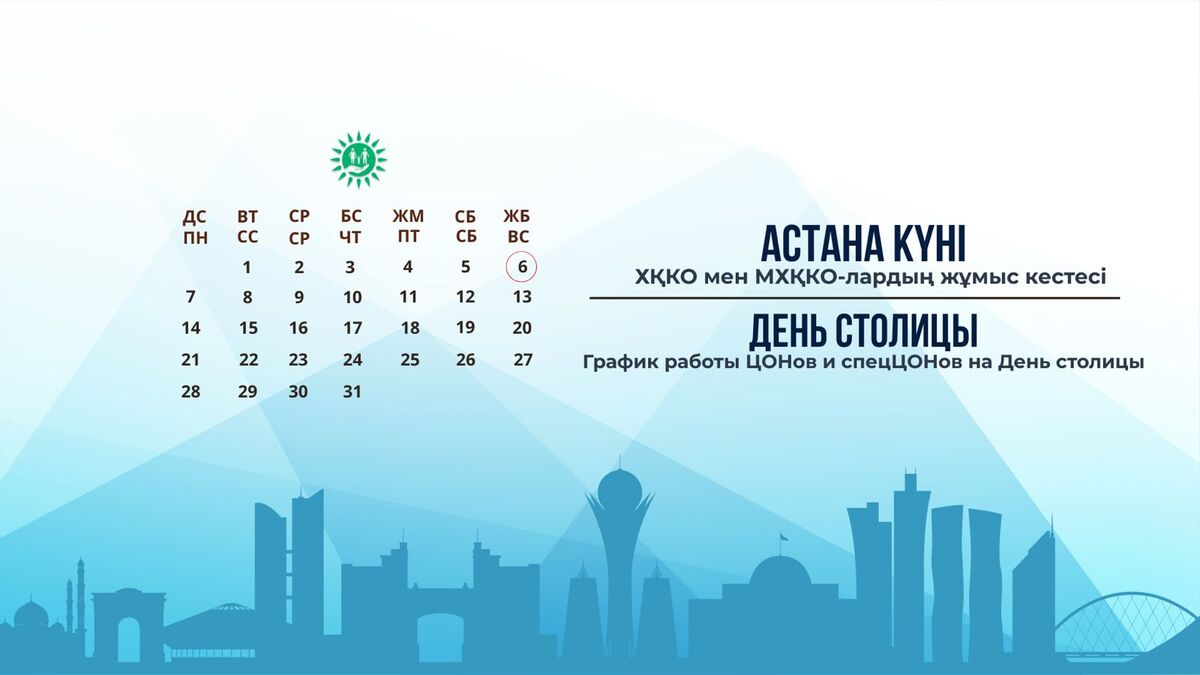 | ДС ПН | ВТ СС | СР СР | БС ЧТ | ЖМ ПТ | СБ СБ | ЖБ ВС |
|---|---|---|---|---|---|---|
| | 1 | 2 | 3 | 4 | 5 | 6 |
| 7 | 8 | 9 | 10 | 11 | 12 | 13 |
| 14 | 15 | 16 | 17 | 18 | 19 | 20 |
| 21 | 22 | 23 | 24 | 25 | 26 | 27 |
| 28 | 29 | 30 | 31 | | | |

АСТАНА КҮНІ
ХҚКО мен МХҚКО-лардың жұмыс кестесі

ДЕНЬ СТОЛИЦЫ
График работы ЦОНов и спецЦОНов на День столицы